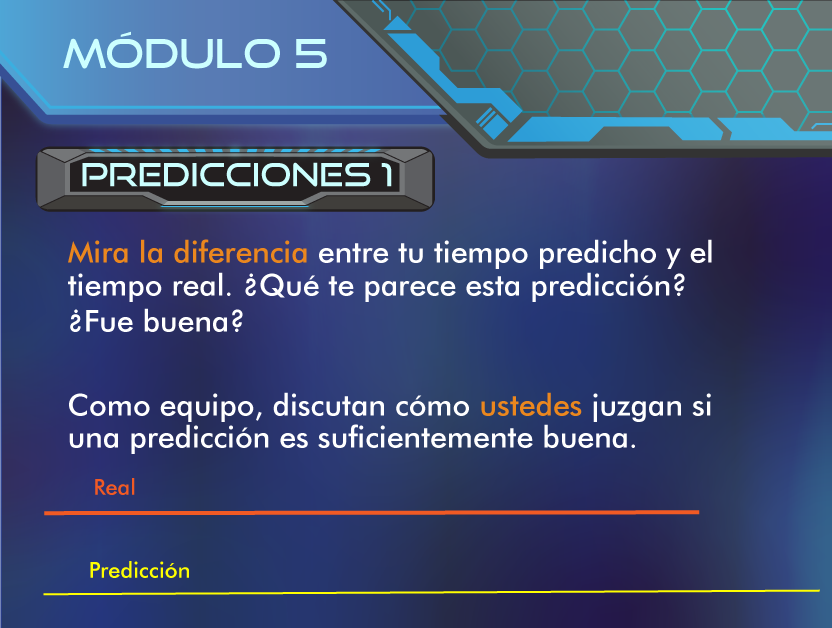 MÓDULO 5

PREDICCIONES 1

Mira la diferencia entre tu tiempo predicho y el tiempo real. ¿Qué te parece esta predicción? ¿Fue buena?

Como equipo, discutan cómo ustedes juzgan si una predicción es suficientemente buena.

Real

Predicción